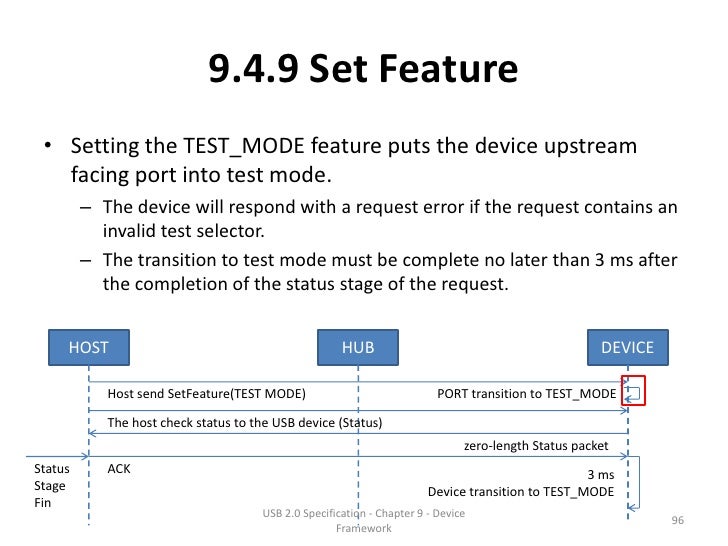 9.4.9 Set Feature

• Setting the TEST_MODE feature puts the device upstream facing port into test mode.

– The device will respond with a request error if the request contains an invalid test selector.

– The transition to test mode must be complete no later than 3 ms after the completion of the status stage of the request.

HOST

HUB

DEVICE

Host send SetFeature(TEST MODE)

PORT transition to TEST_MODE

The host check status to the USB device (Status)

zero-length Status packet

Status Stage Fin

ACK

3 ms

Device transition to TEST_MODE

USB 2.0 Specification - Chapter 9 - Device Framework

96